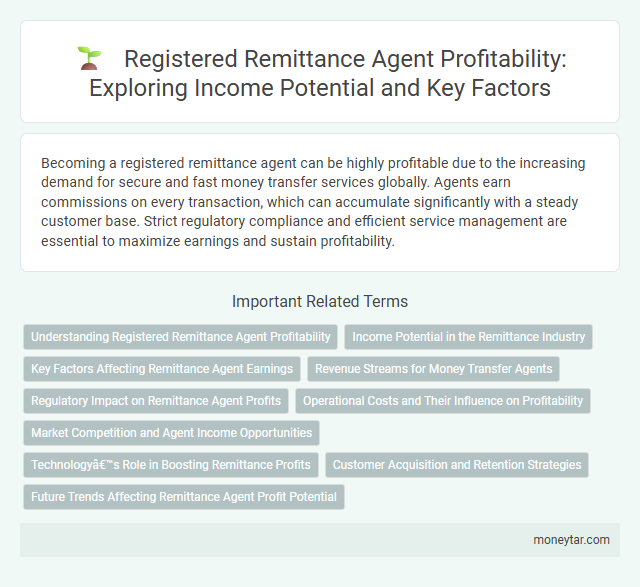 Registered Remittance Agent Profitability: Exploring Income Potential and Key Factors

Becoming a registered remittance agent can be highly profitable due to the increasing demand for secure and fast money transfer services globally. Agents earn commissions on every transaction, which can accumulate significantly with a steady customer base. Strict regulatory compliance and efficient service management are essential to maximize earnings and sustain profitability.

Important Related Terms

Understanding Registered Remittance Agent Profitability

Income Potential in the Remittance Industry

Key Factors Affecting Remittance Agent Earnings

Revenue Streams for Money Transfer Agents

Regulatory Impact on Remittance Agent Profits

Operational Costs and Their Influence on Profitability

Market Competition and Agent Income Opportunities

Technologyâ€™s Role in Boosting Remittance Profits

Customer Acquisition and Retention Strategies

Future Trends Affecting Remittance Agent Profit Potential

moneytar.com